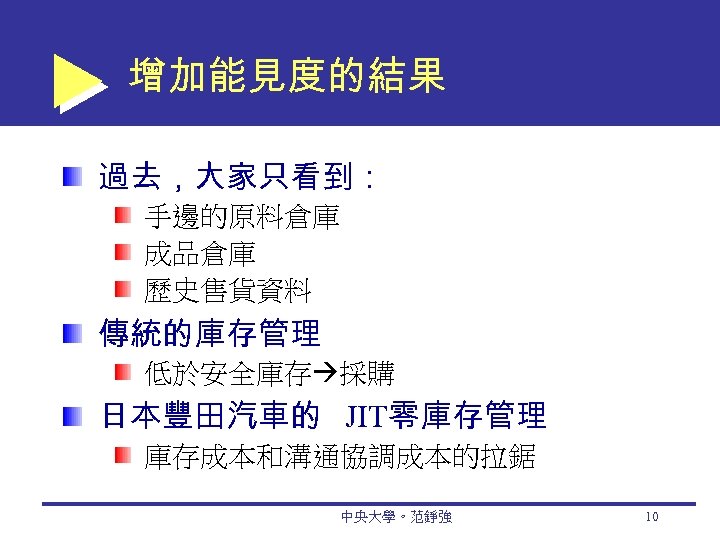 增加能見度的結果

過去，大家只看到：

手邊的原料倉庫

成品倉庫

歷史售貨資料

傳統的庫存管理

低於安全庫存→採購

日本豐田汽車的 JIT零庫存管理

庫存成本和溝通協調成本的拉鋸

中央大學。范錚強

10